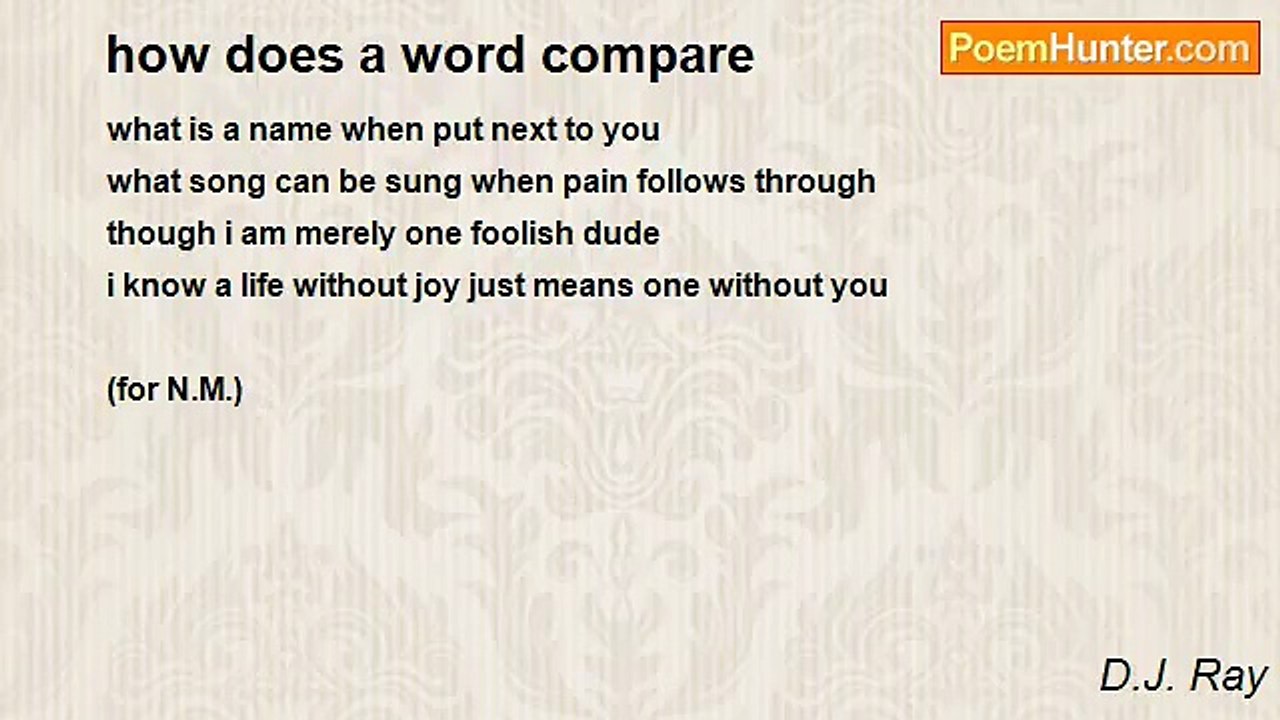 how does a word compare

PoemHunter.com

what is a name when put next to you
what song can be sung when pain follows through
though i am merely one foolish dude
i know a life without joy just means one without you

(for N.M.)

D.J. Ray